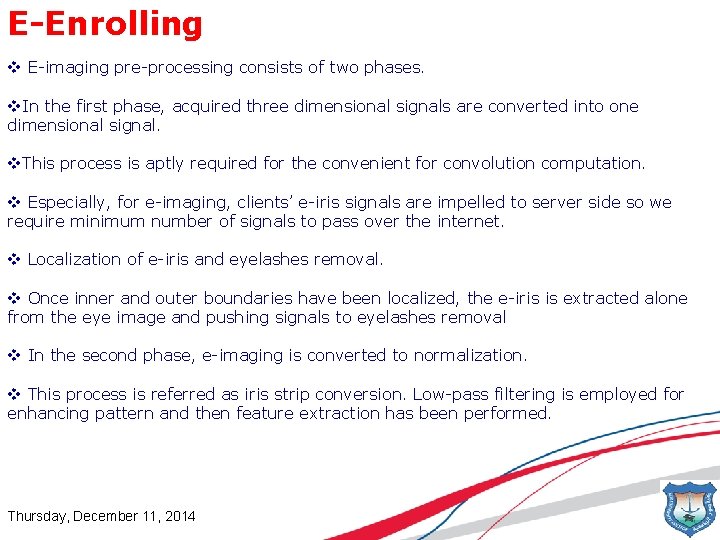 E-Enrolling

❖ E-imaging pre-processing consists of two phases.

❖In the first phase, acquired three dimensional signals are converted into one dimensional signal.

❖This process is aptly required for the convenient for convolution computation.

❖ Especially, for e-imaging, clients' e-iris signals are impelled to server side so we require minimum number of signals to pass over the internet.

❖ Localization of e-iris and eyelashes removal.

❖ Once inner and outer boundaries have been localized, the e-iris is extracted alone from the eye image and pushing signals to eyelashes removal

❖ In the second phase, e-imaging is converted to normalization.

❖ This process is referred as iris strip conversion. Low-pass filtering is employed for enhancing pattern and then feature extraction has been performed.

Thursday, December 11, 2014